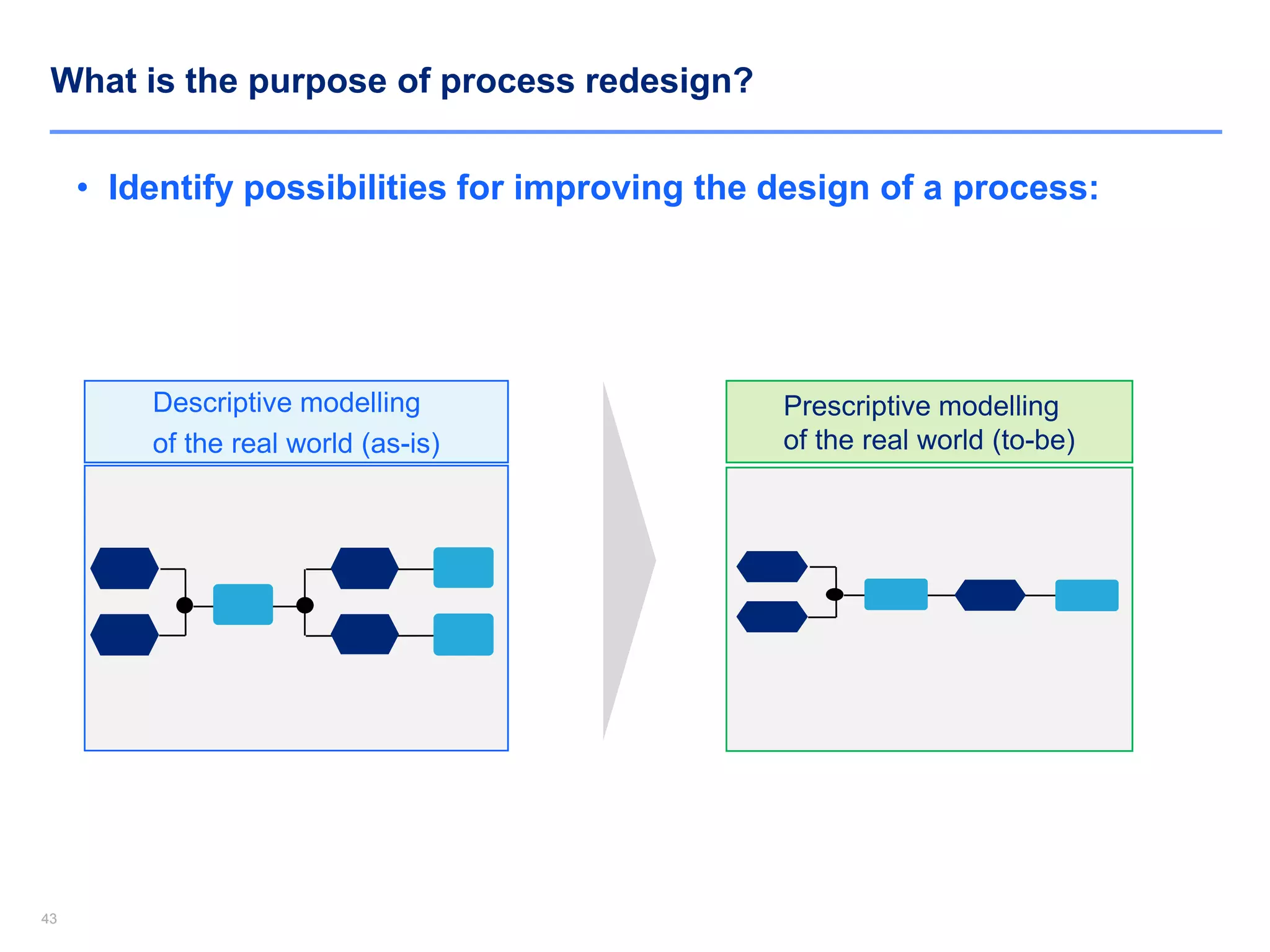 What is the purpose of process redesign?

• Identify possibilities for improving the design of a process:

Descriptive modelling of the real world (as-is)

Prescriptive modelling of the real world (to-be)

43